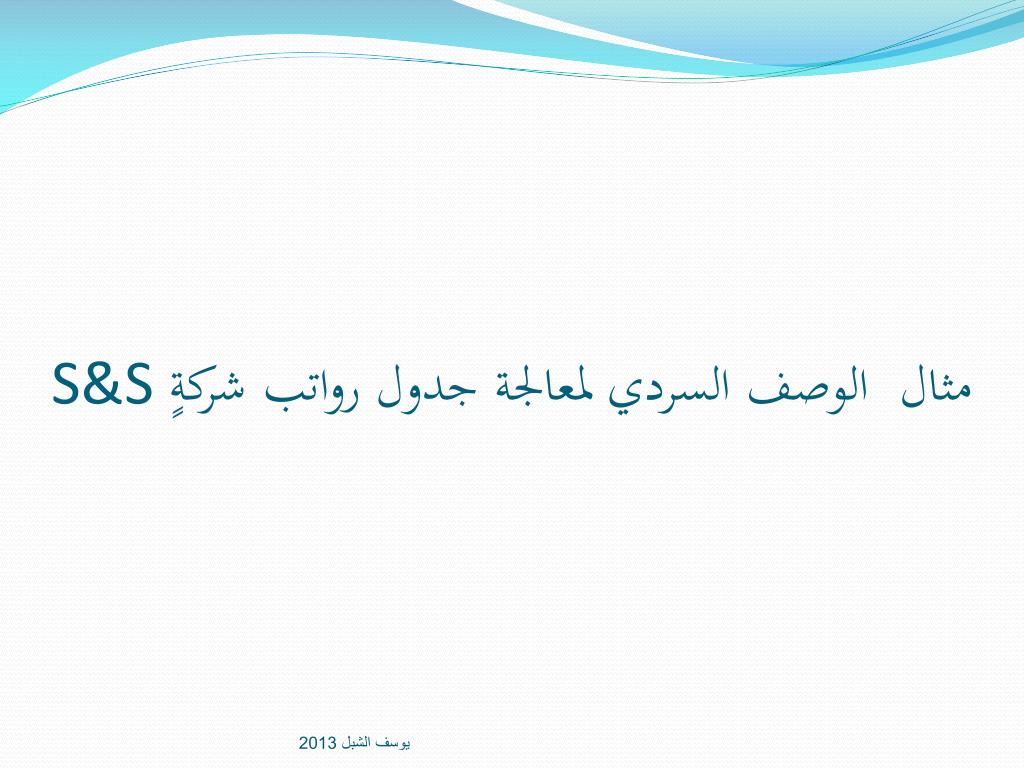 مثال الوصف السردي لمعالجة جدول رواتب شركةٍ S&S

يوسف الشبل 2013